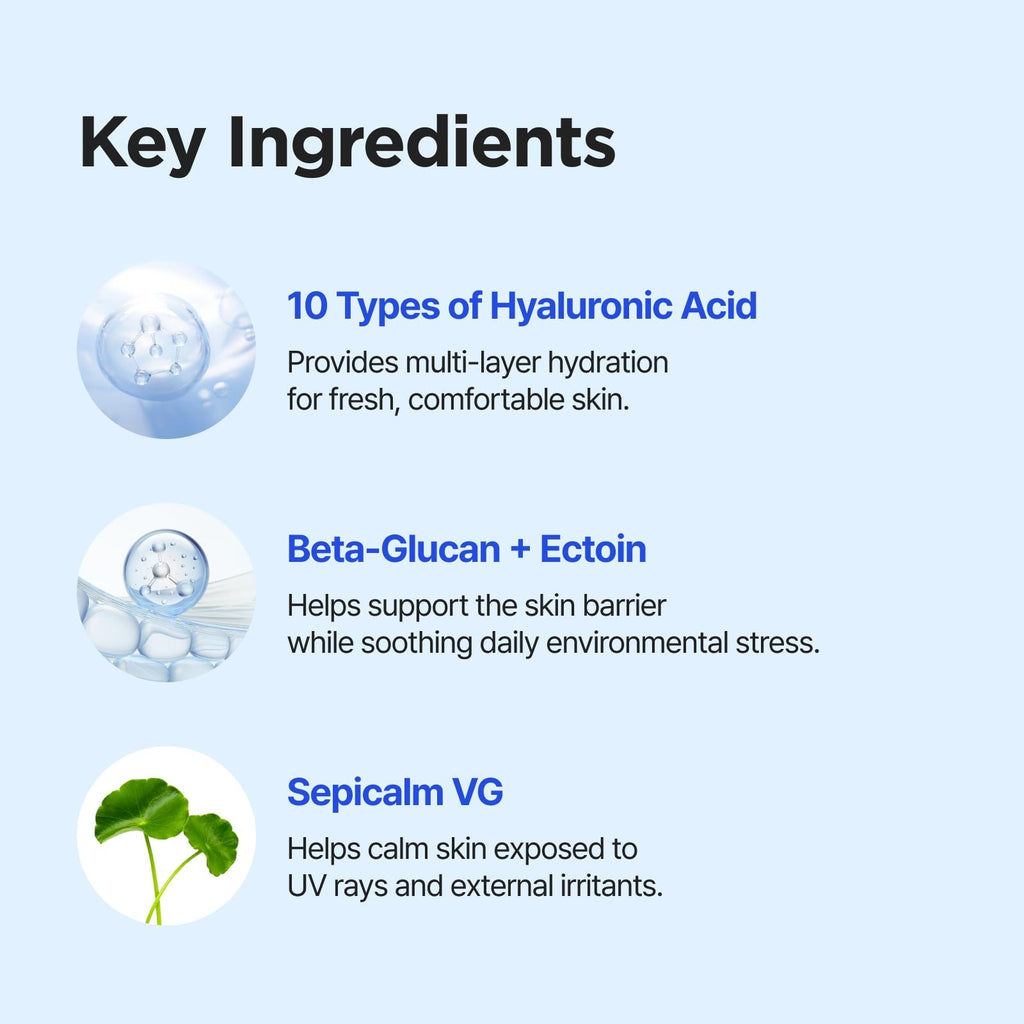 Key Ingredients

10 Types of Hyaluronic Acid

Provides multi-layer hydration for fresh, comfortable skin.

Beta-Glucan + Ectoin

Helps support the skin barrier while soothing daily environmental stress.

Sepicalm VG

Helps calm skin exposed to UV rays and external irritants.